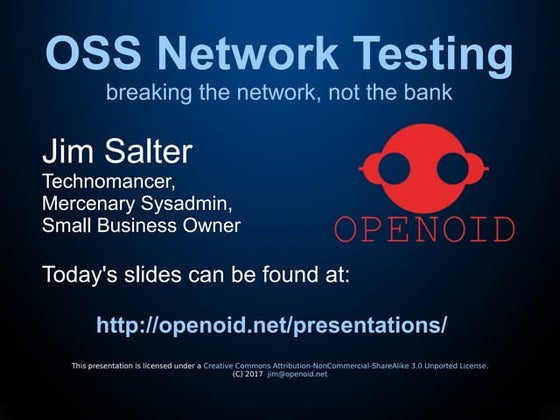 OSS Network Testing
breaking the network, not the bank

Jim Salter
Technomancer,
Mercenary Sysadmin,
Small Business Owner

OPENOID

Today's slides can be found at:

http://openoid.net/presentations/

This presentation is licensed under a Creative Commons Attribution-NonCommercial-ShareAlike 3.0 Unported License.
(C) 2017 jim@openoid.net